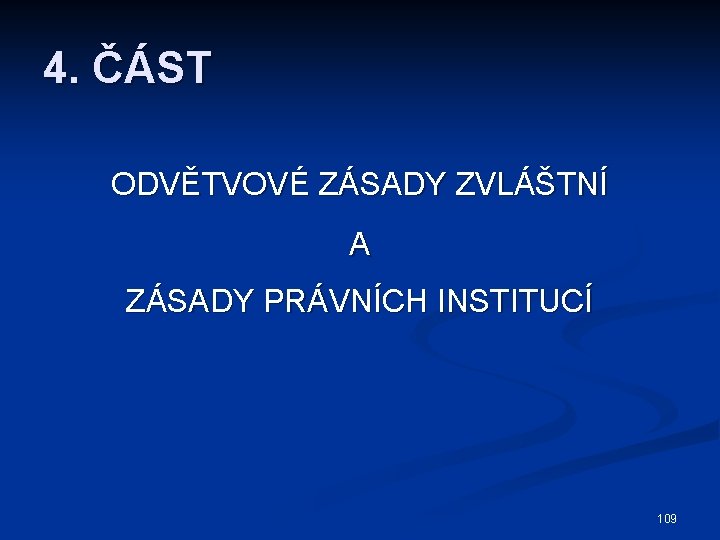 4. ČÁST

ODVĚTVOVÉ ZÁSADY ZVLÁŠTNÍ

A

ZÁSADY PRÁVNÍCH INSTITUCÍ

109